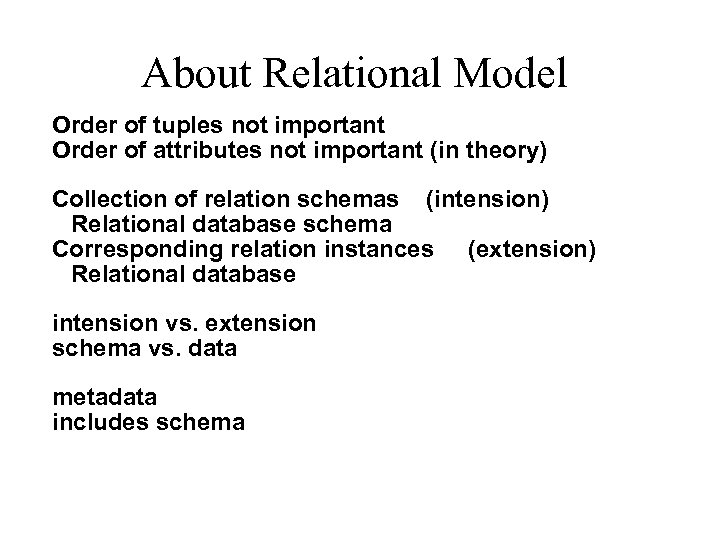 About Relational Model

Order of tuples not important
Order of attributes not important (in theory)

Collection of relation schemas (intension)
Relational database schema
Corresponding relation instances (extension)
Relational database

intension vs. extension
schema vs. data

metadata
includes schema